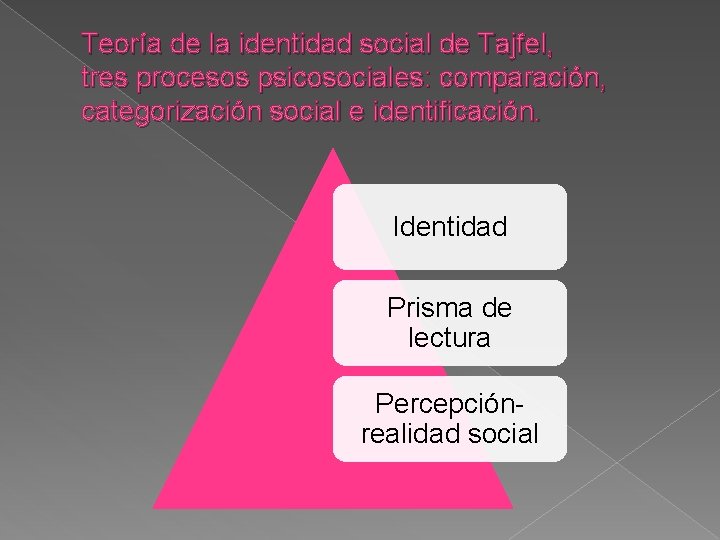 Teoría de la identidad social de Tajfel, tres procesos psicosociales: comparación, categorización social e identificación.

Identidad

Prisma de lectura

Percepción-realidad social